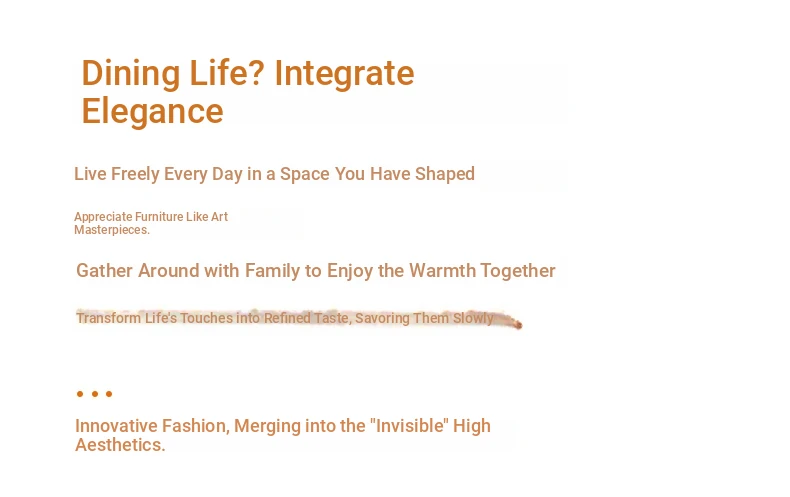 Dining Life? Integrate Elegance

Live Freely Every Day in a Space You Have Shaped

Appreciate Furniture Like Art Masterpieces.

Gather Around with Family to Enjoy the Warmth Together

Transform Life's Touches into Refined Taste, Savoring Them Slowly

• • •

Innovative Fashion, Merging into the "Invisible" High Aesthetics.